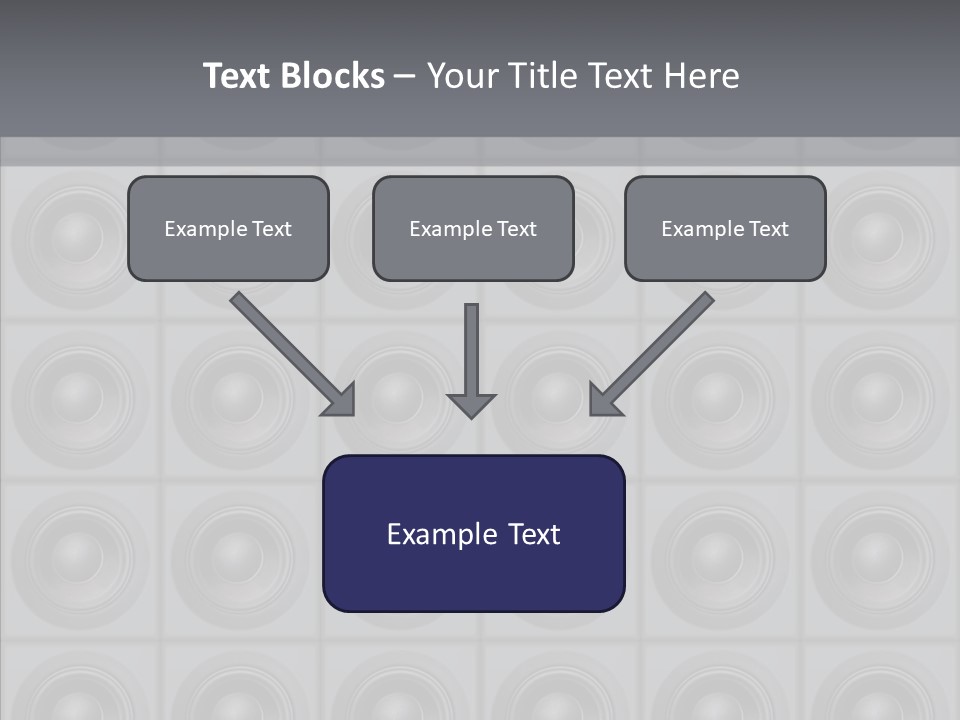 Text Blocks – Your Title Text Here

Example Text

Example Text

Example Text

Example Text